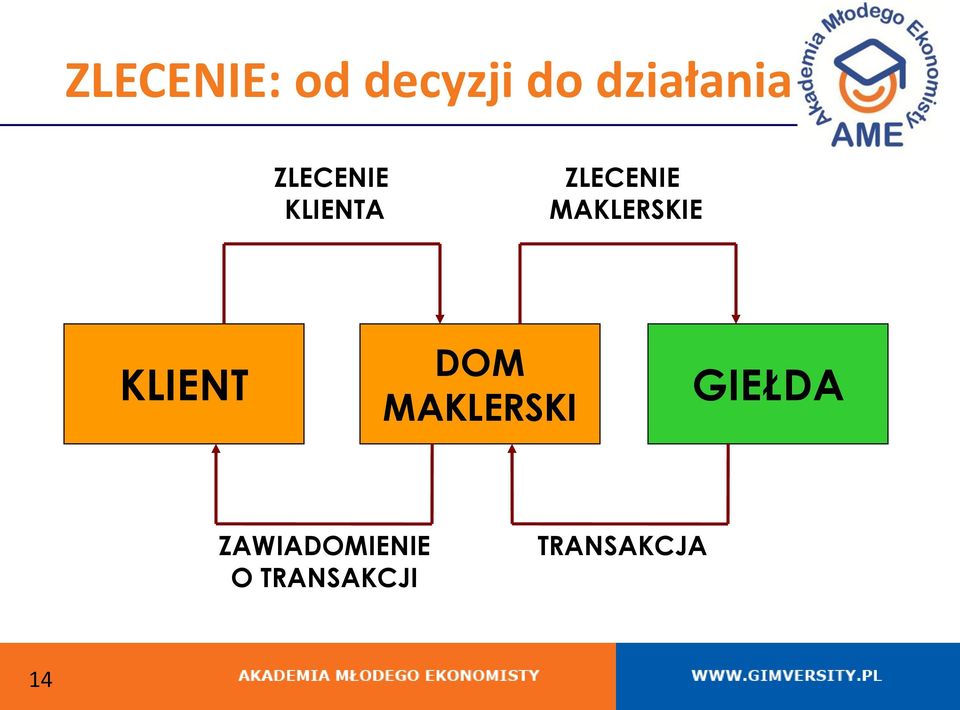 ZLECENIE: od decyzji do działania

Akademia Młodego Ekonomisty
AME

ZLECENIE KLIENTA

ZLECENIE MAKLERSKIE

KLIENT

DOM MAKLERSKI

GIEŁDA

ZAWIADOMIENIE O TRANSAKCJI

TRANSAKCJA

14

AKADEMIA MŁODEGO EKONOMISTY

WWW.GIMVERSITY.PL